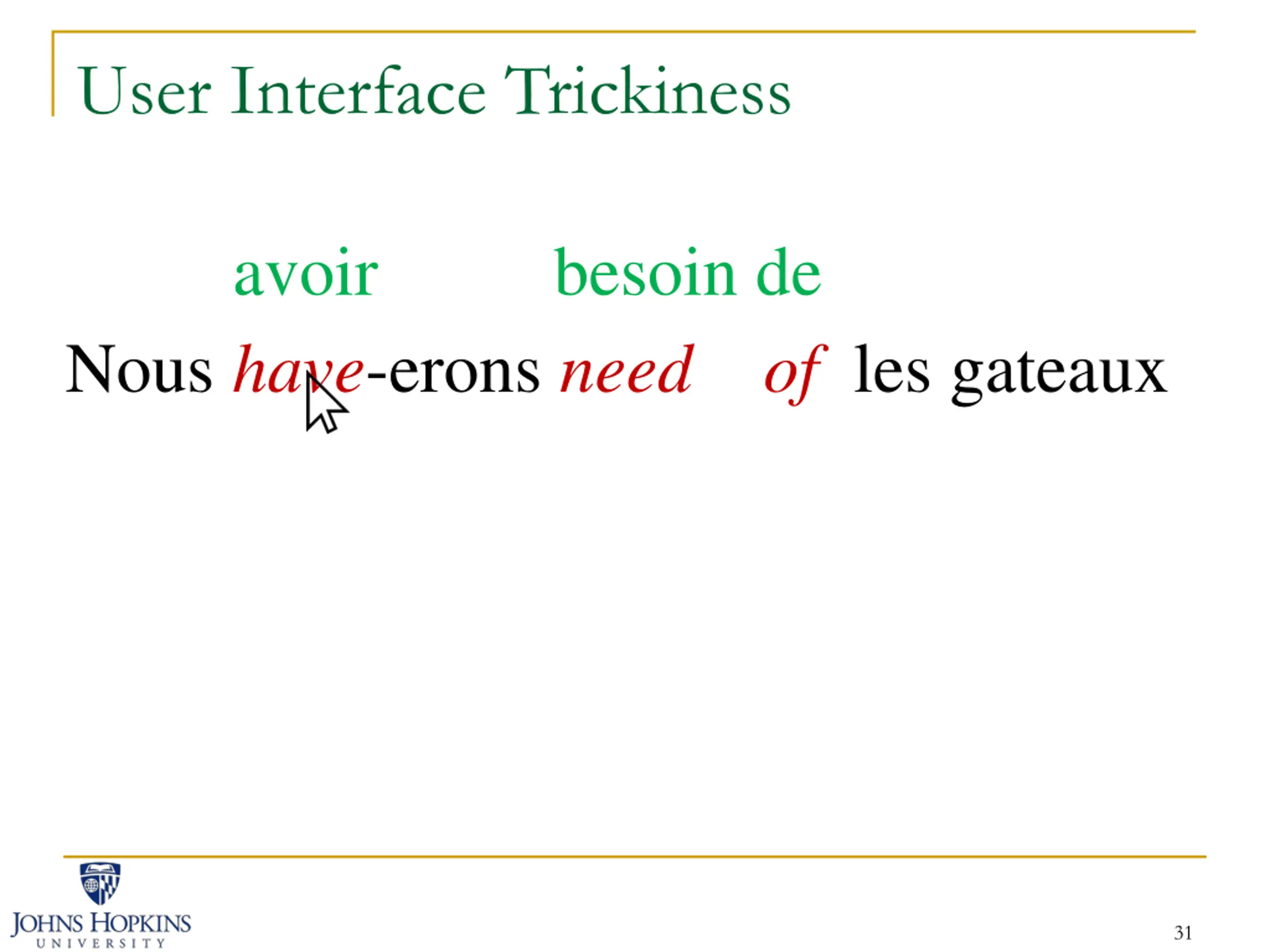 User Interface Trickiness

avoir besoin de

Nous have-erons need of les gateaux

JOHNS HOPKINS
UNIVERSITY

31